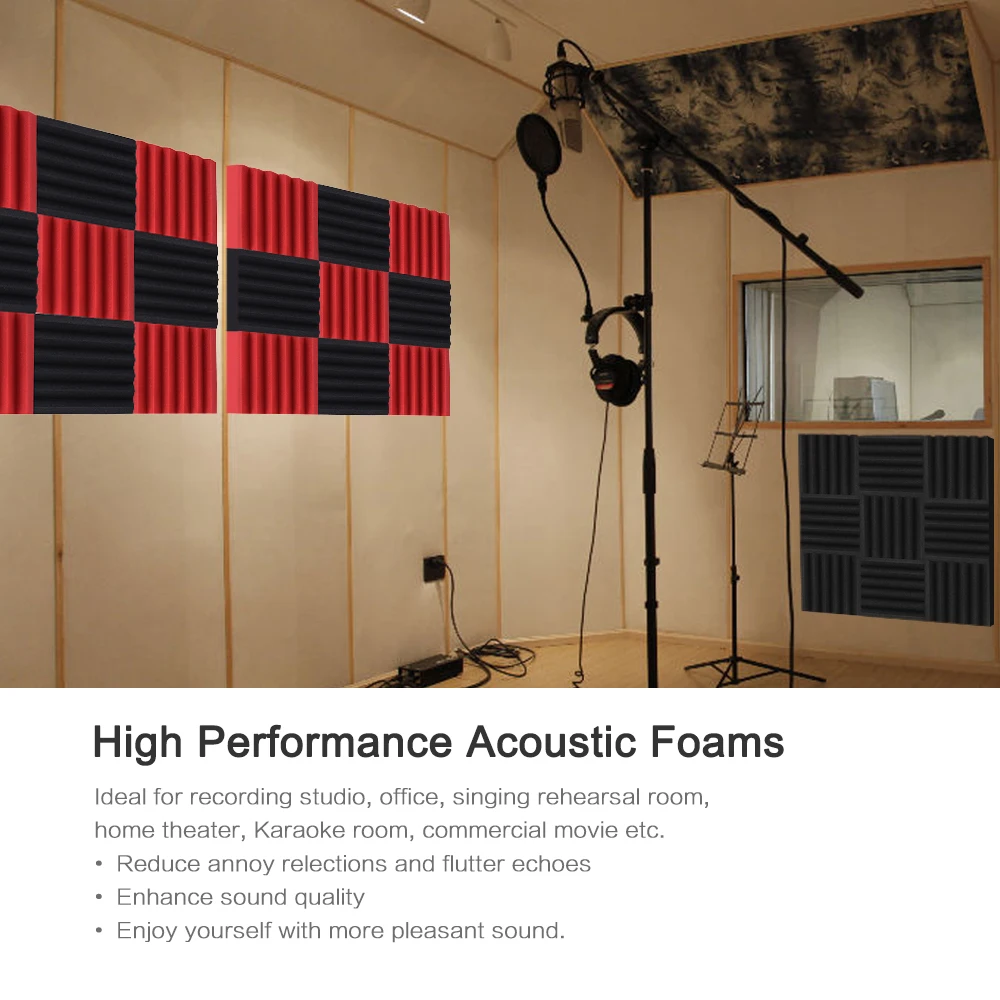 High Performance Acoustic Foams

Ideal for recording studio, office, singing rehearsal room, home theater, Karaoke room, commercial movie etc.

• Reduce annoy relections and flutter echoes
• Enhance sound quality
• Enjoy yourself with more pleasant sound.